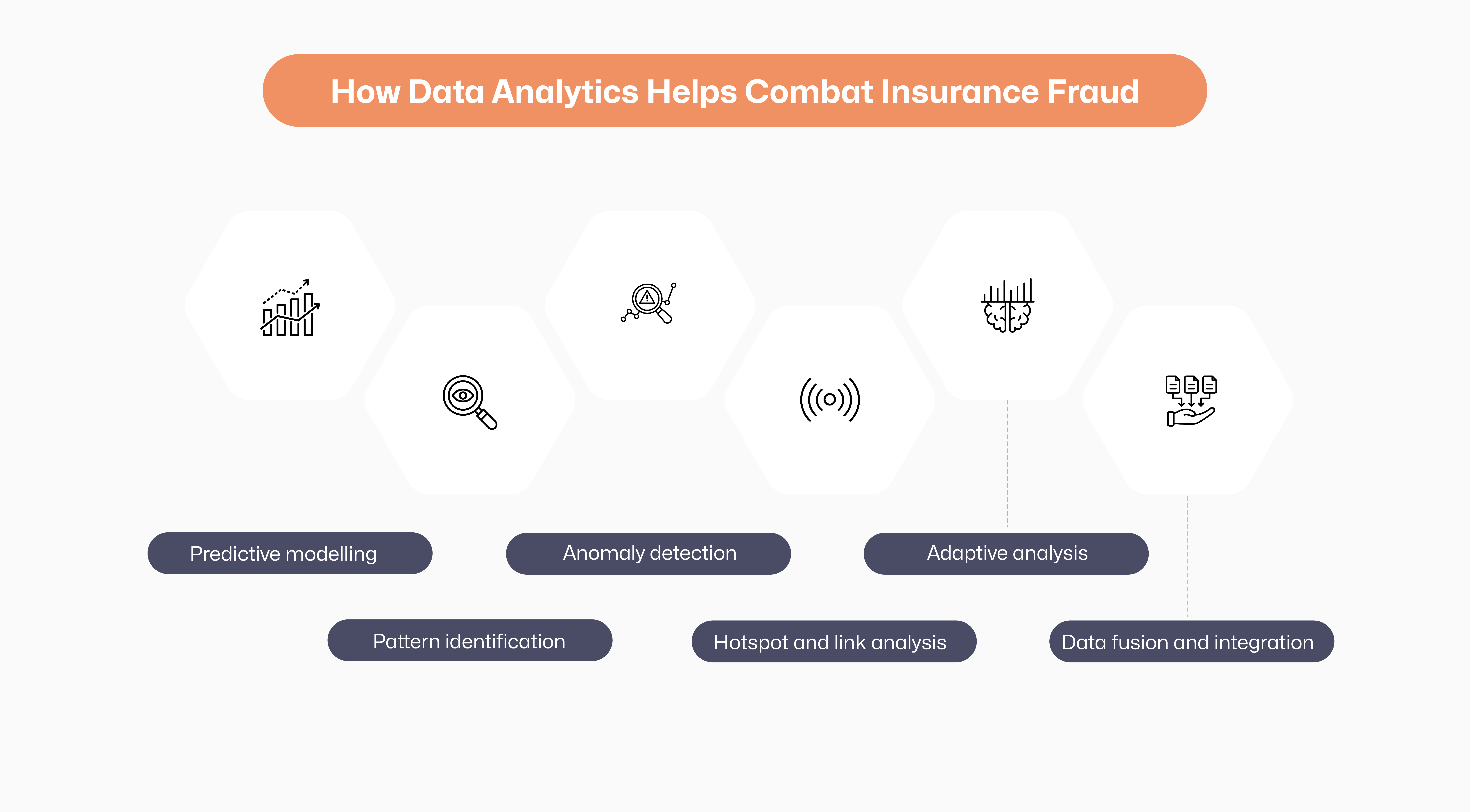 How Data Analytics Helps Combat Insurance Fraud

Predictive modelling

Pattern identification

Anomaly detection

Hotspot and link analysis

Adaptive analysis

Data fusion and integration